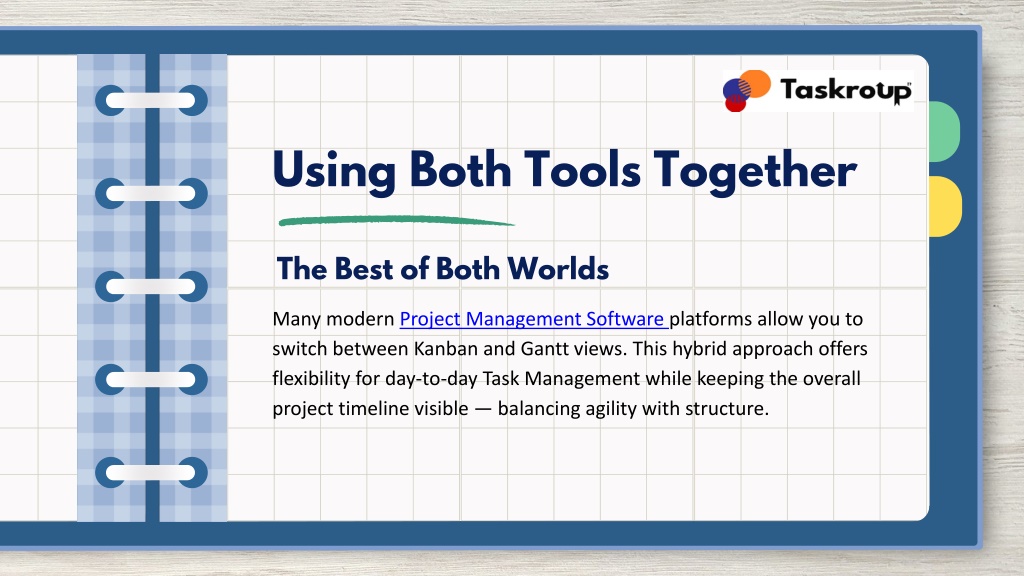 Taskroup

Using Both Tools Together

The Best of Both Worlds

Many modern Project Management Software platforms allow you to switch between Kanban and Gantt views. This hybrid approach offers flexibility for day-to-day Task Management while keeping the overall project timeline visible — balancing agility with structure.